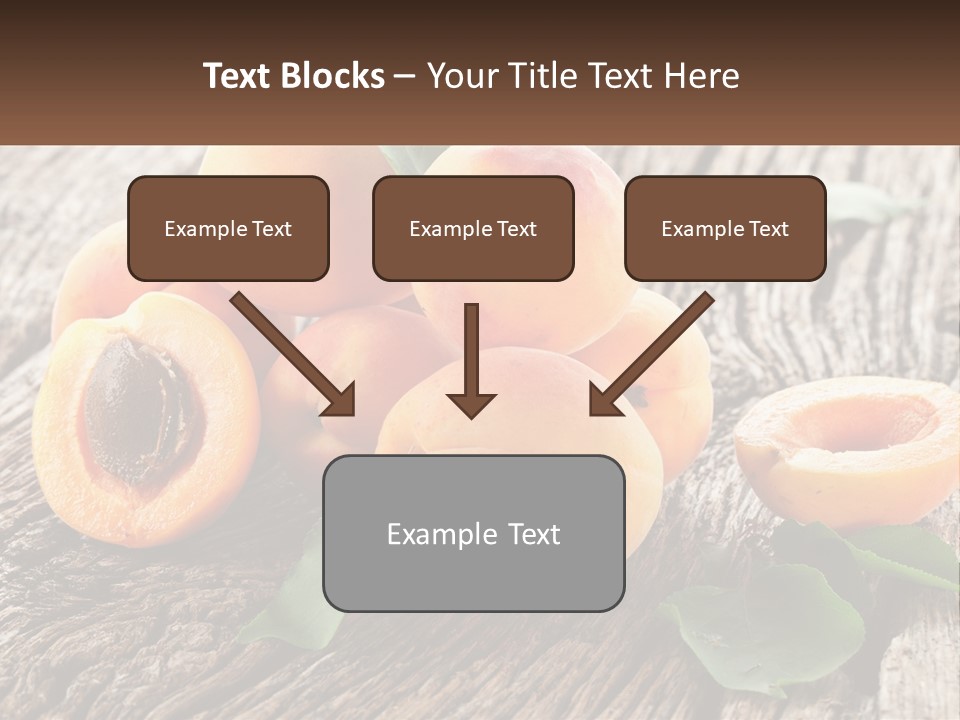 Text Blocks – Your Title Text Here

Example Text

Example Text

Example Text

Example Text